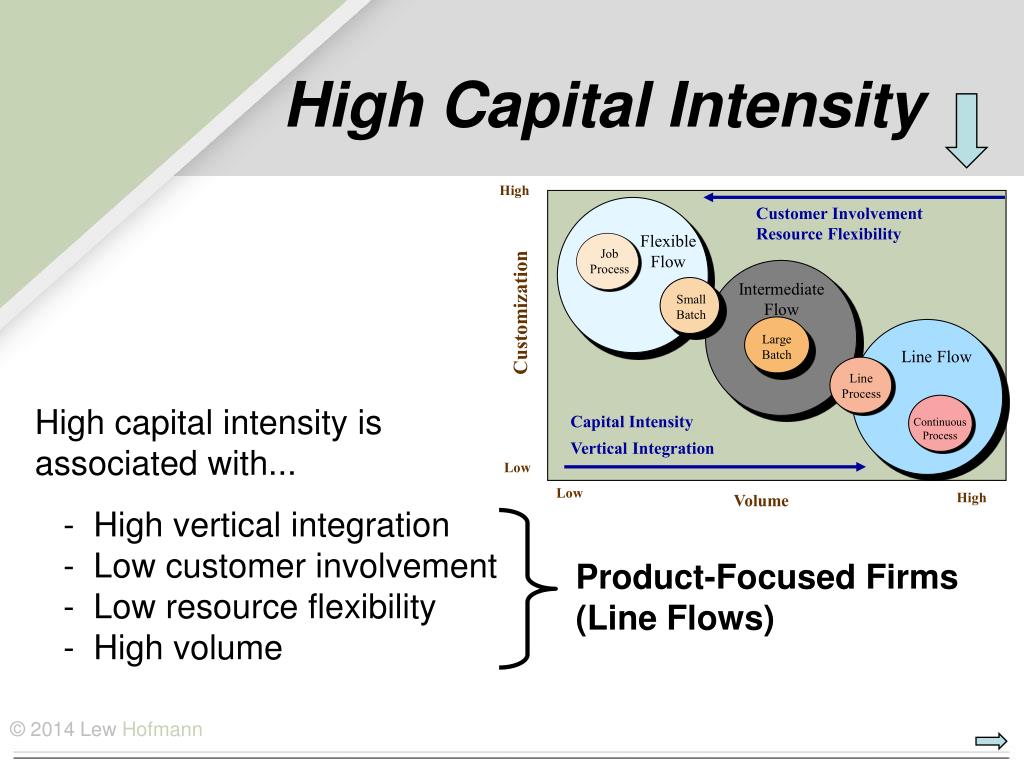 High Capital Intensity

High

Customization

Low

Customer Involvement
Resource Flexibility

Flexible Flow

Job Process

Small Batch

Intermediate Flow

Large Batch

Line Flow

Line Process

Continuous Process

Capital Intensity
Vertical Integration

Low

Volume

High

High capital intensity is associated with...

- High vertical integration
- Low customer involvement
- Low resource flexibility
- High volume

Product-Focused Firms (Line Flows)

© 2014 Lew Hofmann